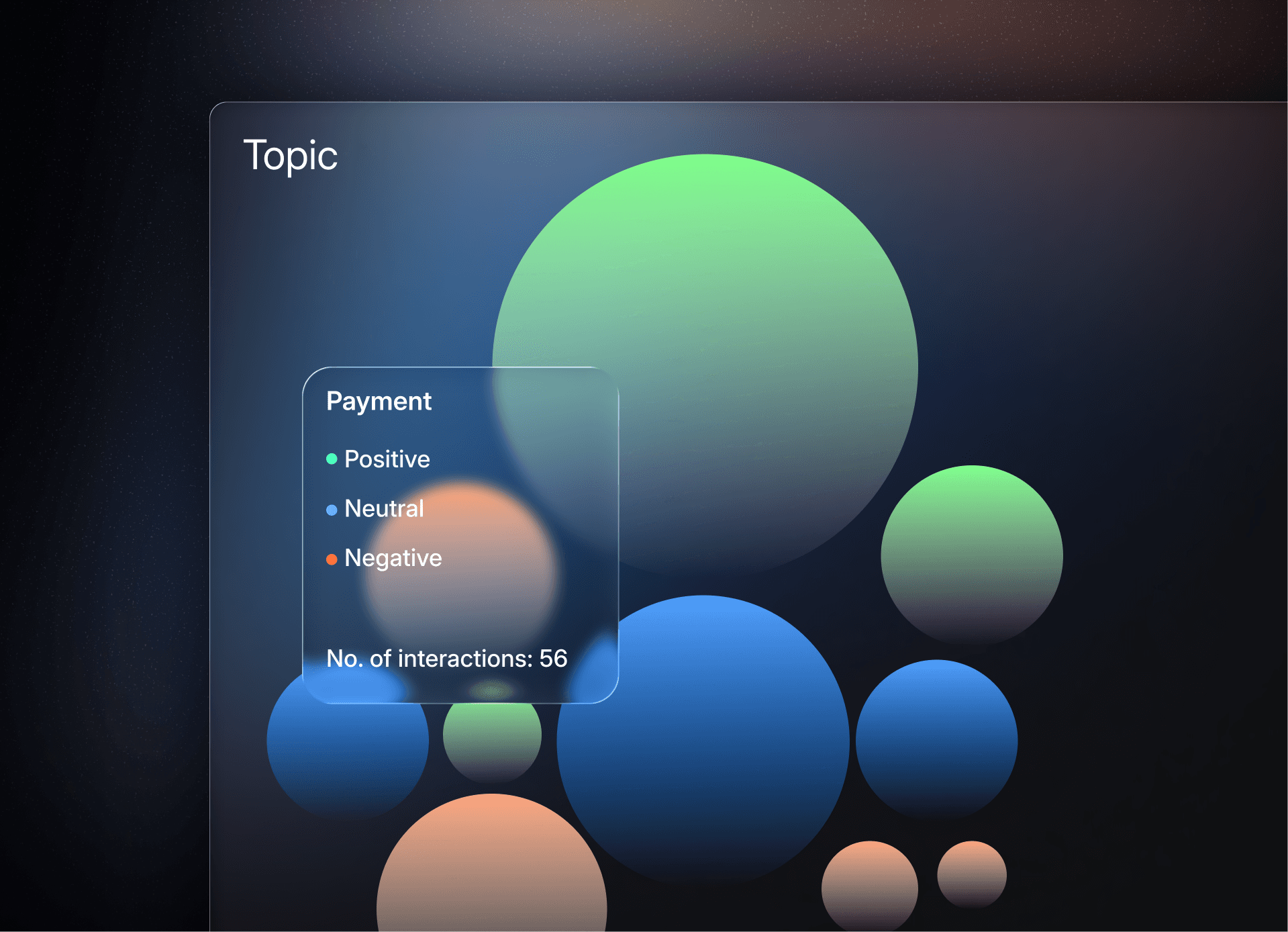 Topic

Payment

Positive

Neutral

Negative

No. of interactions: 56